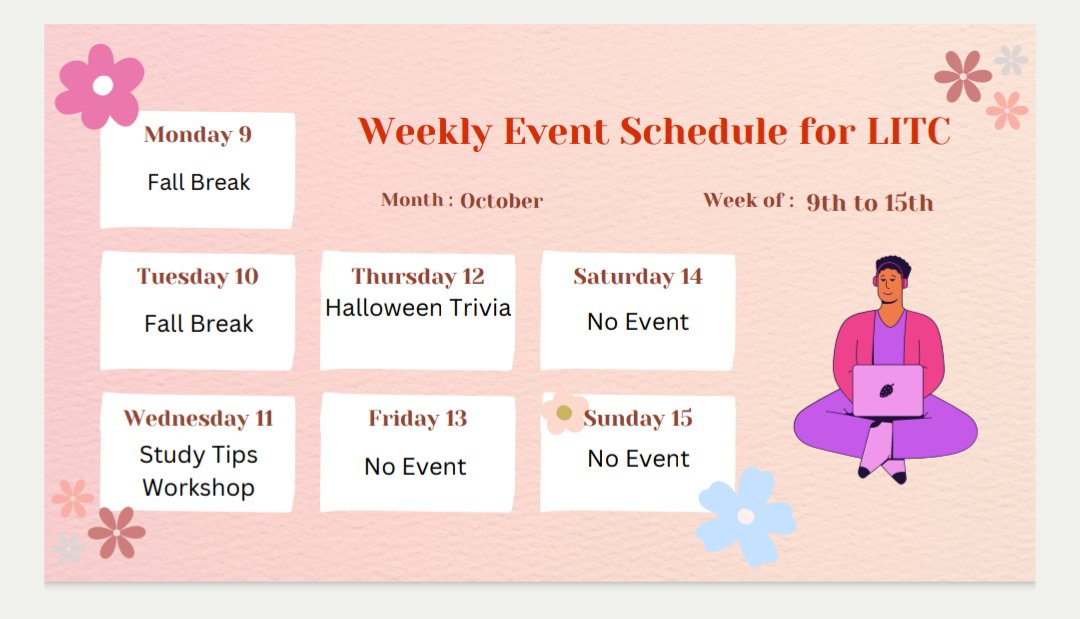 Weekly Event Schedule for LITC

Month : October

Week of : 9th to 15th

Monday 9
Fall Break

Tuesday 10
Fall Break

Wednesday 11
Study Tips Workshop

Thursday 12
Halloween Trivia

Friday 13
No Event

Saturday 14
No Event

Sunday 15
No Event